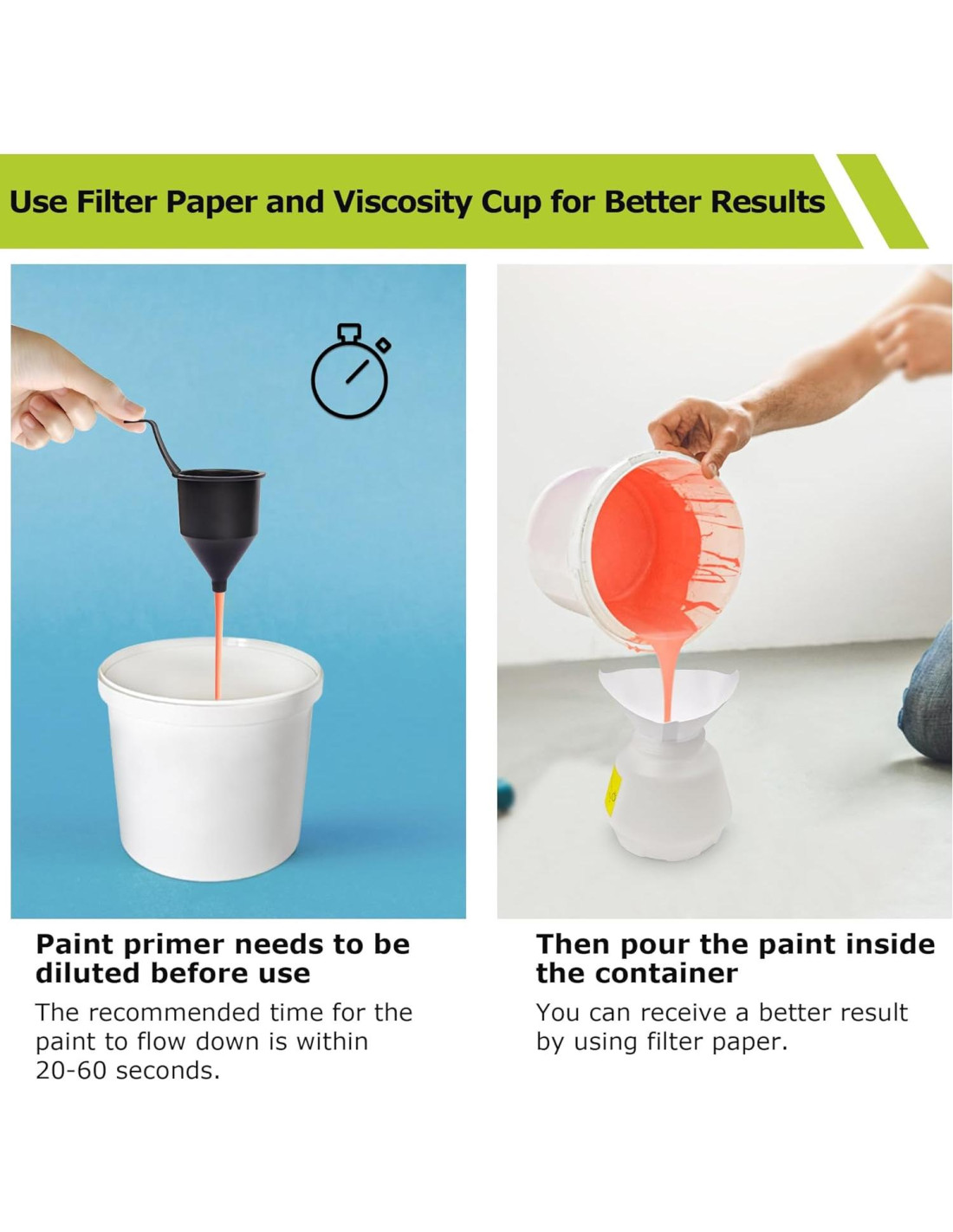 Use Filter Paper and Viscosity Cup for Better Results

Paint primer needs to be diluted before use

The recommended time for the paint to flow down is within 20-60 seconds.

Then pour the paint inside the container

You can receive a better result by using filter paper.